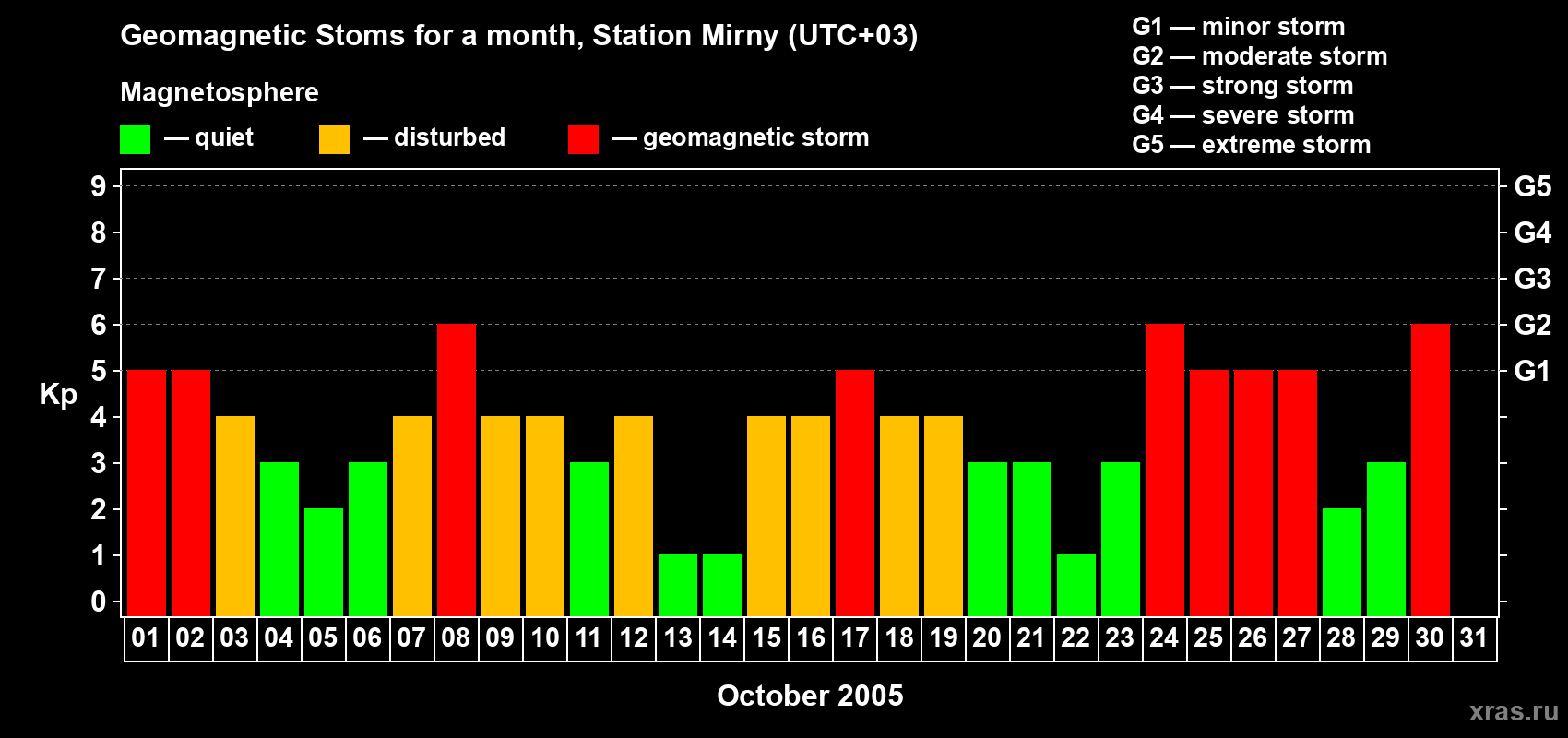 Geomagnetic Stoms for a month, Station Mirny (UTC+03)

Magnetosphere

— quiet — disturbed — geomagnetic storm

G1 — minor storm
G2 — moderate storm
G3 — strong storm
G4 — severe storm
G5 — extreme storm

Kp

9
8
7
6
5
4
3
2
1
0

G5
G4
G3
G2
G1

01 02 03 04 05 06 07 08 09 10 11 12 13 14 15 16 17 18 19 20 21 22 23 24 25 26 27 28 29 30 31

October 2005

xras.ru